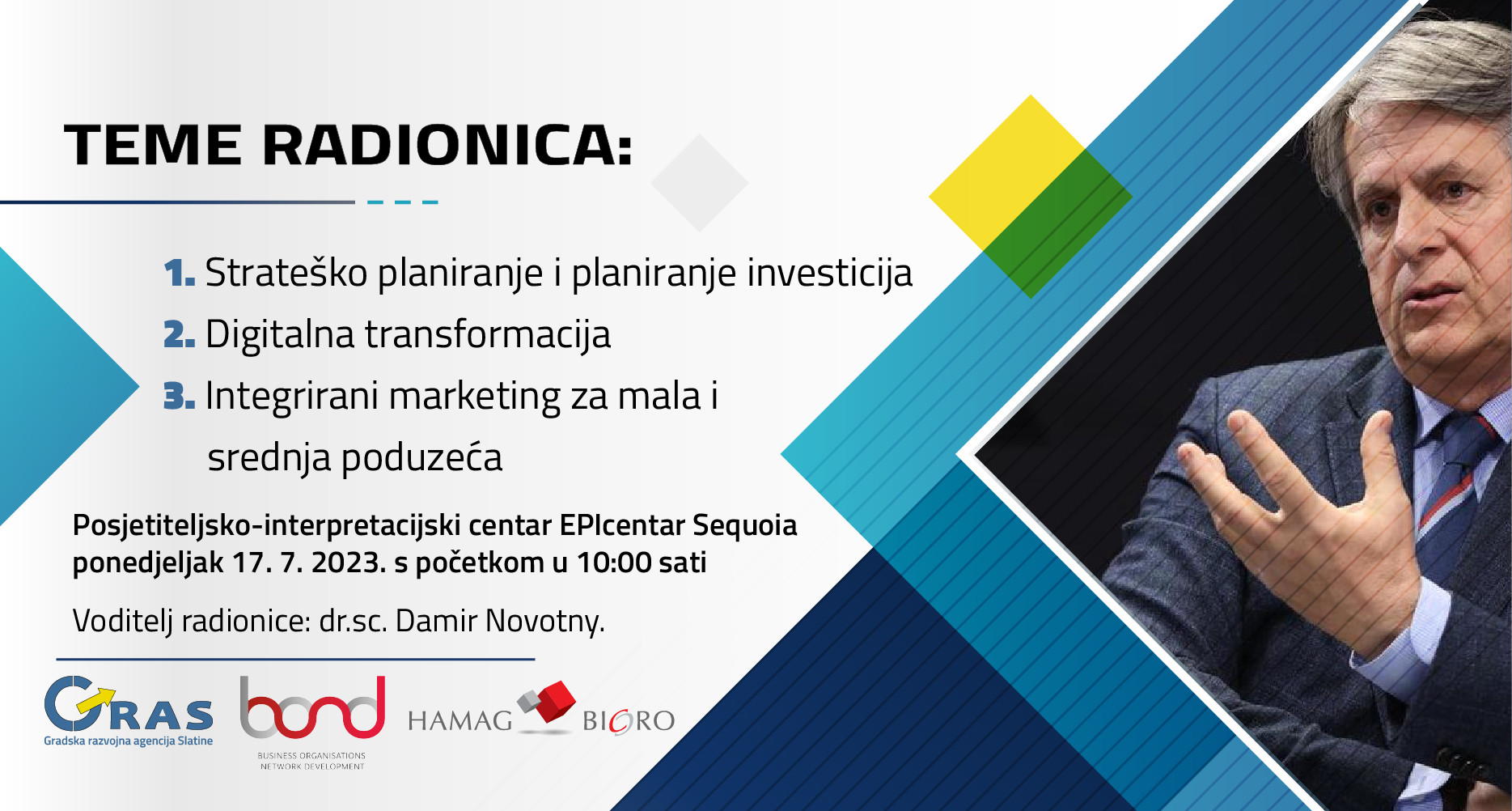 TEME RADIONICA:

1. Strateško planiranje i planiranje investicija
2. Digitalna transformacija
3. Integrirani marketing za mala i srednja poduzeća

Posjetiteljsko-interpretacijski centar EPIcentar Sequoia
ponedjeljak 17. 7. 2023. s početkom u 10:00 sati

Voditelj radionice: dr.sc. Damir Novotny.

GRAS
Gradska razvojna agencija Slatine

bond
BUSINESS ORGANISATIONS NETWORK DEVELOPMENT

HAMAG BICRO